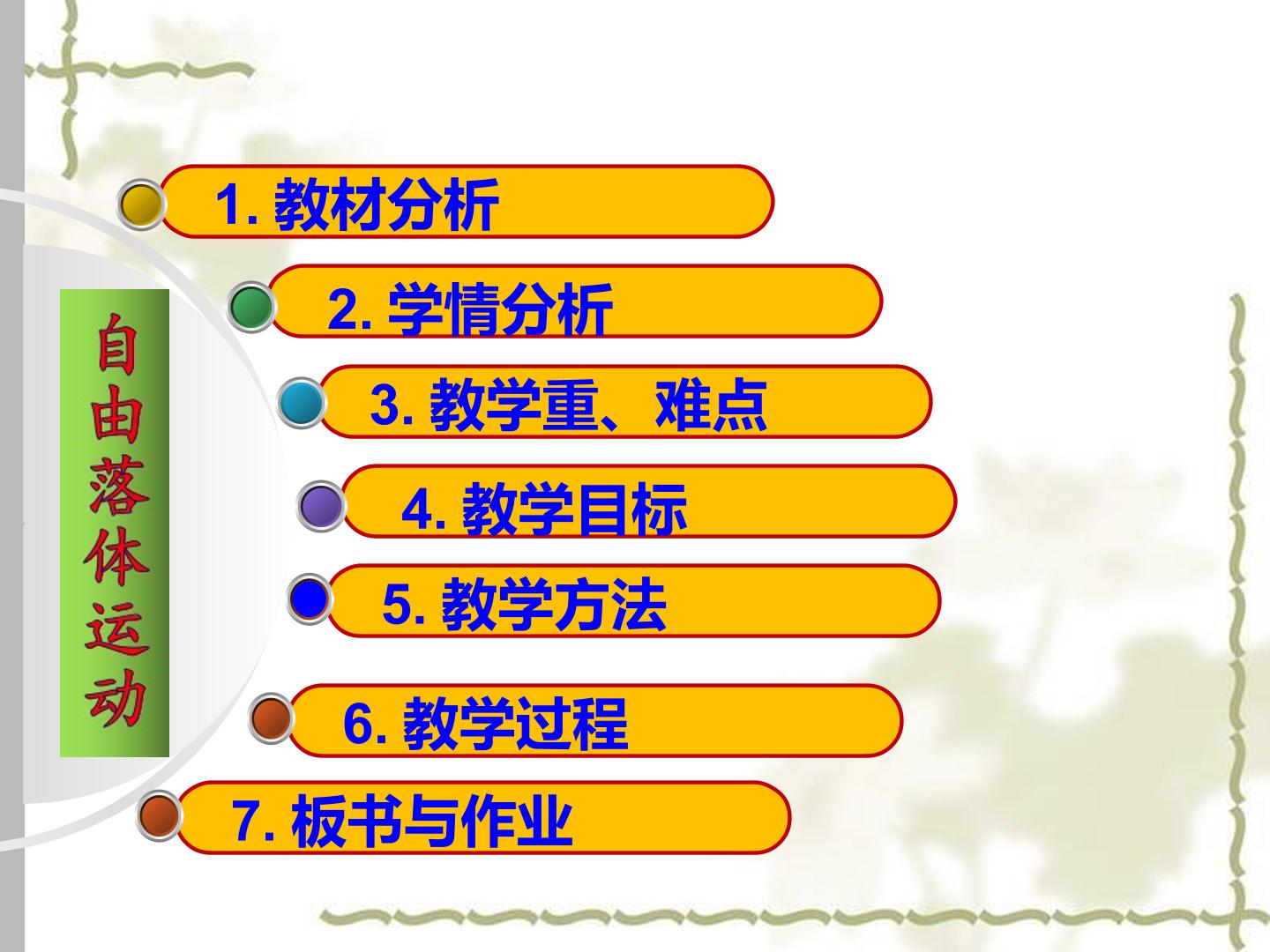 自由落体运动

1.教材分析

2.学情分析

3.教学重、难点

4.教学目标

5.教学方法

6.教学过程

7.板书与作业